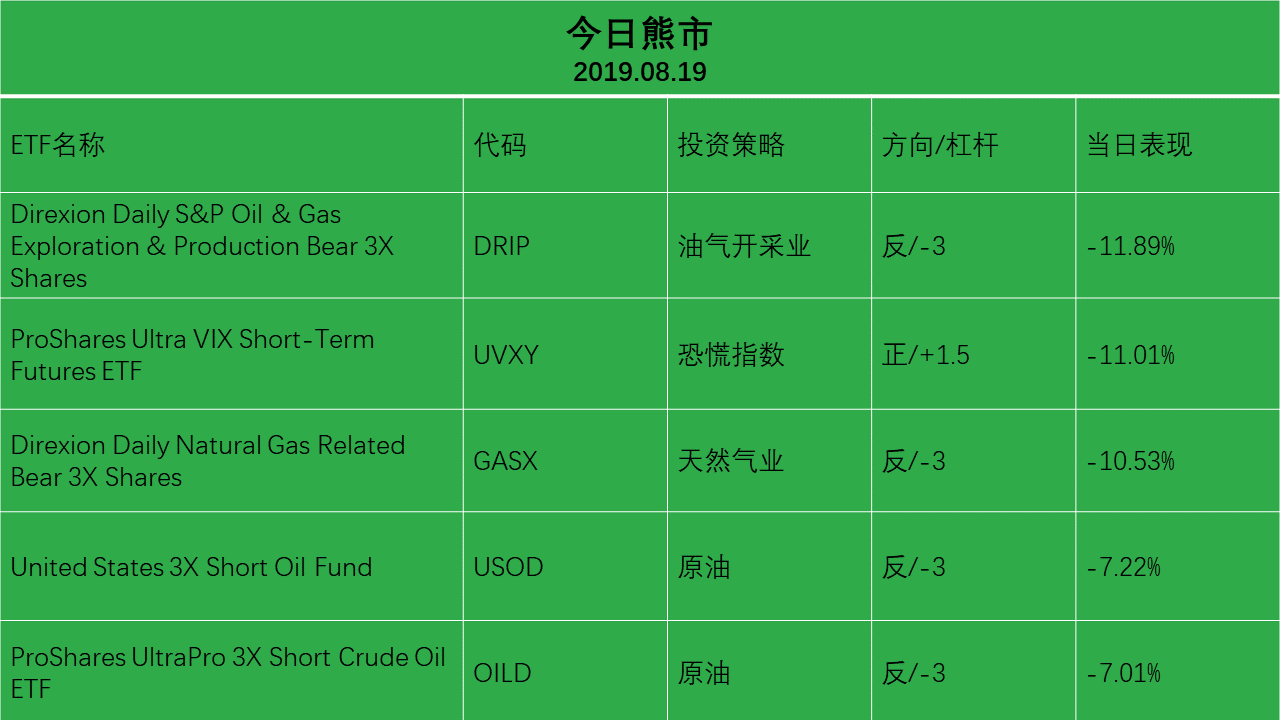 今日熊市
2019.08.19

| ETF名称 | 代码 | 投资策略 | 方向/杠杆 | 当日表现 |
|---|---|---|---|---|
| Direxion Daily S&P Oil & Gas Exploration & Production Bear 3X Shares | DRIP | 油气开采业 | 反/-3 | -11.89% |
| ProShares Ultra VIX Short-Term Futures ETF | UVXY | 恐慌指数 | 正/+1.5 | -11.01% |
| Direxion Daily Natural Gas Related Bear 3X Shares | GASX | 天然气业 | 反/-3 | -10.53% |
| United States 3X Short Oil Fund | USOD | 原油 | 反/-3 | -7.22% |
| ProShares UltraPro 3X Short Crude Oil ETF | OILD | 原油 | 反/-3 | -7.01% |